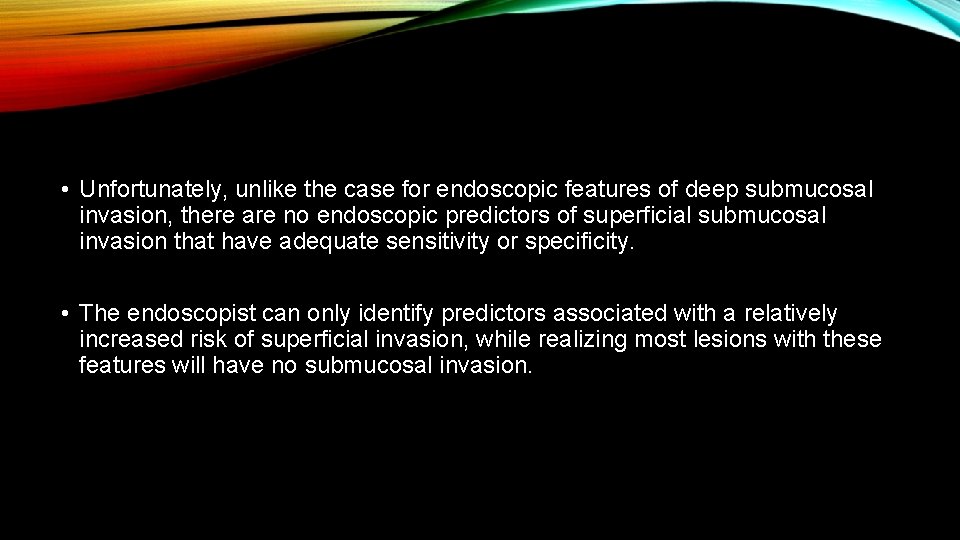 • Unfortunately, unlike the case for endoscopic features of deep submucosal invasion, there are no endoscopic predictors of superficial submucosal invasion that have adequate sensitivity or specificity.

• The endoscopist can only identify predictors associated with a relatively increased risk of superficial invasion, while realizing most lesions with these features will have no submucosal invasion.